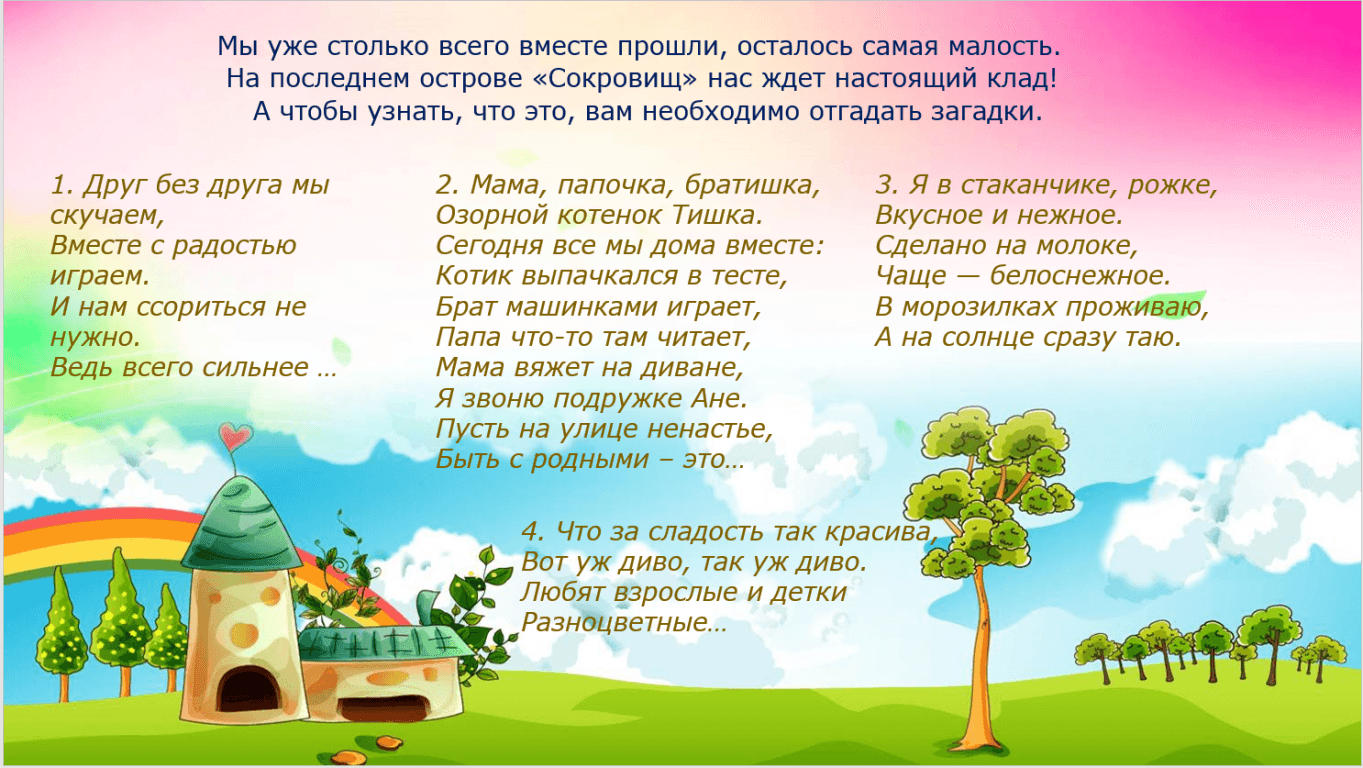 Мы уже столько всего вместе прошли, осталось самая малость.
На последнем острове «Сокровищ» нас ждет настоящий клад!
А чтобы узнать, что это, вам необходимо отгадать загадки.

1. Друг без друга мы скучаем,
Вместе с радостью играем.
И нам ссориться не нужно.
Ведь всего сильнее …

2. Мама, папочка, братишка,
Озорной котенок Тишка.
Сегодня все мы дома вместе:
Котик выпачкался в тесте,
Брат машинками играет,
Папа что-то там читает,
Мама вяжет на диване,
Я звоню подружке Ане.
Пусть на улице ненастье,
Быть с родными – это…

3. Я в стаканчике, рожке,
Вкусное и нежное.
Сделано на молоке,
Чаще — белоснежное.
В морозилках проживаю,
А на солнце сразу таю.

4. Что за сладость так красива,
Вот уж диво, так уж диво.
Любят взрослые и детки
Разноцветные…